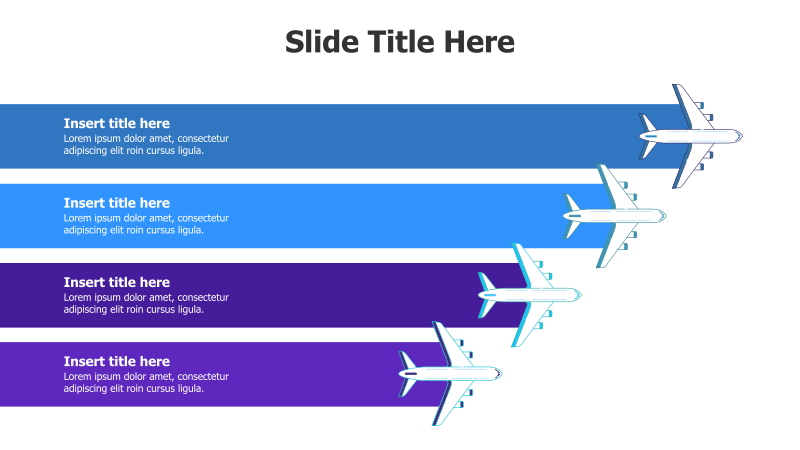 Slide Title Here

Insert title here
Lorem ipsum dolor amet, consectetur adipiscing elit roin cursus ligula.

Insert title here
Lorem ipsum dolor amet, consectetur adipiscing elit roin cursus ligula.

Insert title here
Lorem ipsum dolor amet, consectetur adipiscing elit roin cursus ligula.

Insert title here
Lorem ipsum dolor amet, consectetur adipiscing elit roin cursus ligula.